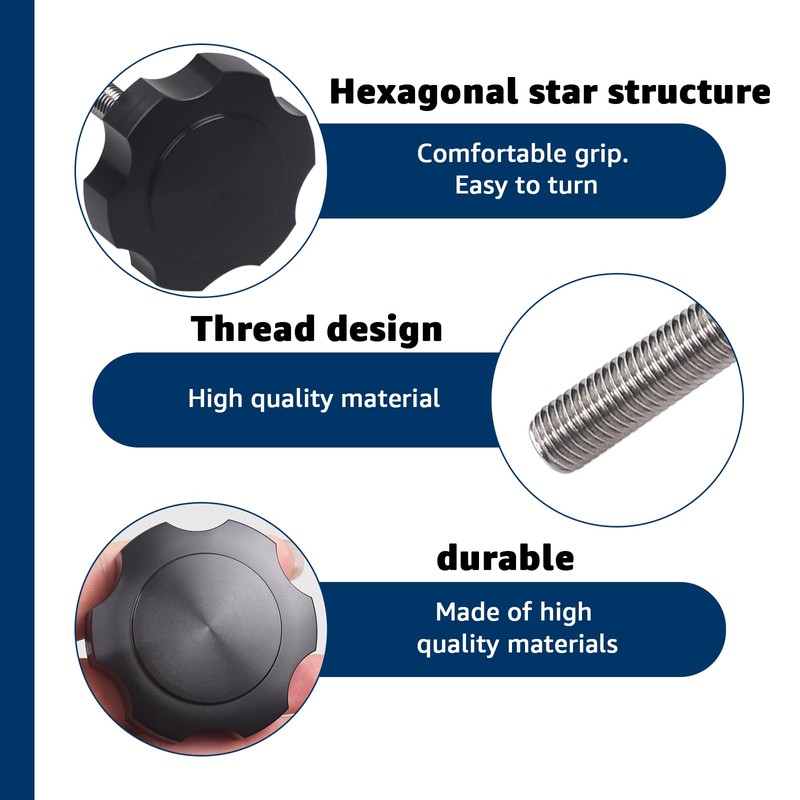 Hexagonal star structure

Comfortable grip.
Easy to turn

Thread design

High quality material

durable

Made of high
quality materials